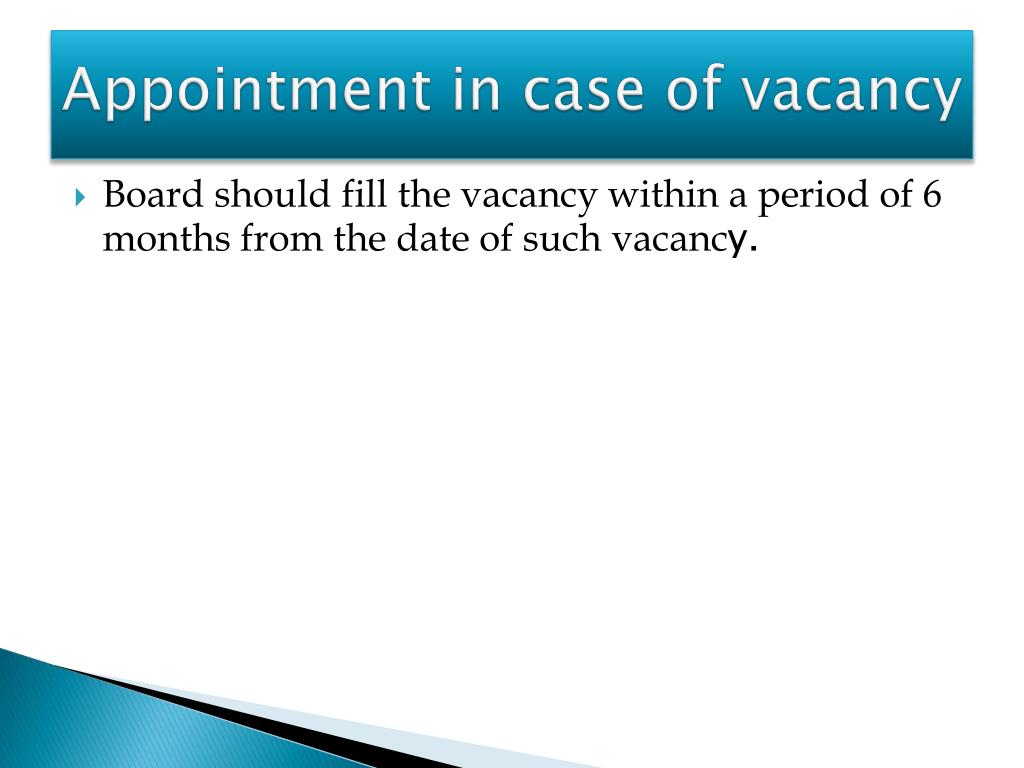 Appointment in case of vacancy

Board should fill the vacancy within a period of 6 months from the date of such vacancy.